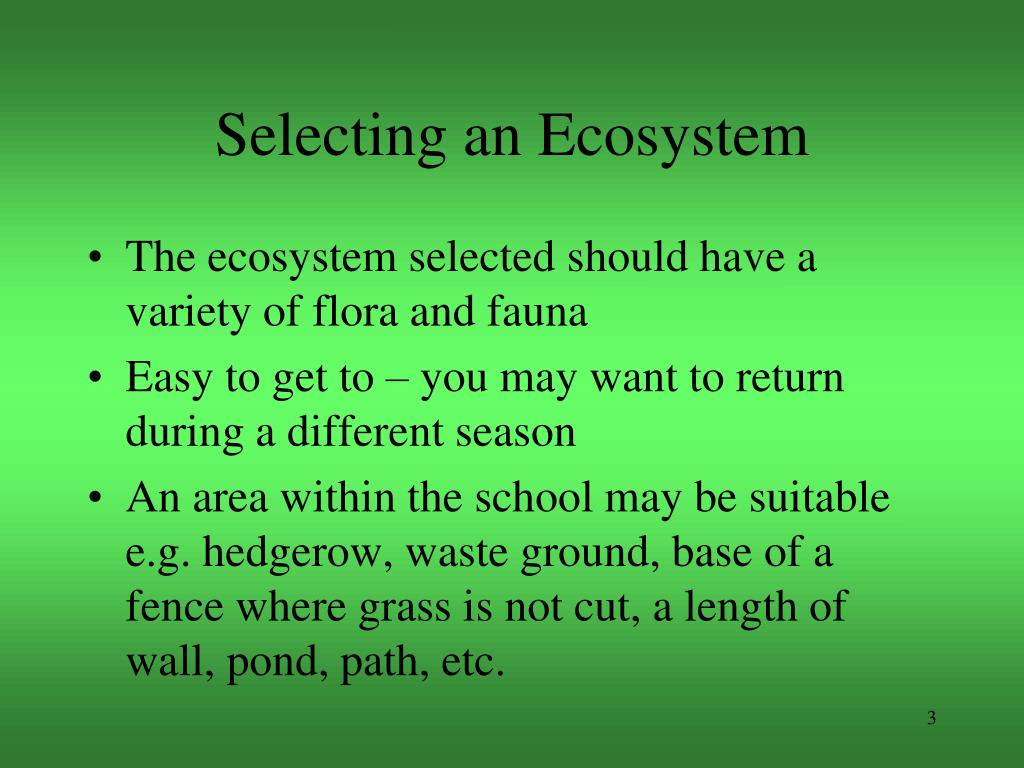 Selecting an Ecosystem

• The ecosystem selected should have a variety of flora and fauna
• Easy to get to – you may want to return during a different season
• An area within the school may be suitable e.g. hedgerow, waste ground, base of a fence where grass is not cut, a length of wall, pond, path, etc.

3